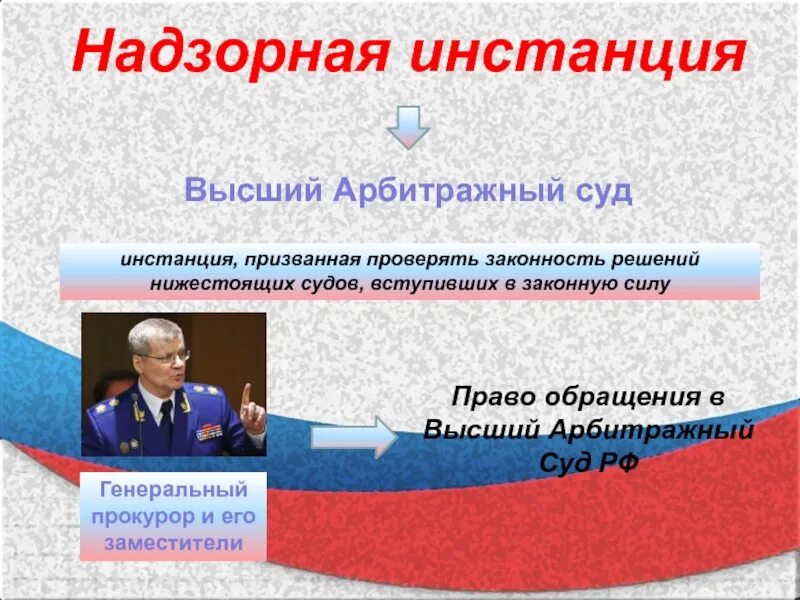 Надзорная инстанция

Высший Арбитражный суд

инстанция, призванная проверять законность решений нижестоящих судов, вступивших в законную силу

Право обращения в Высший Арбитражный Суд РФ

Генеральный прокурор и его заместители